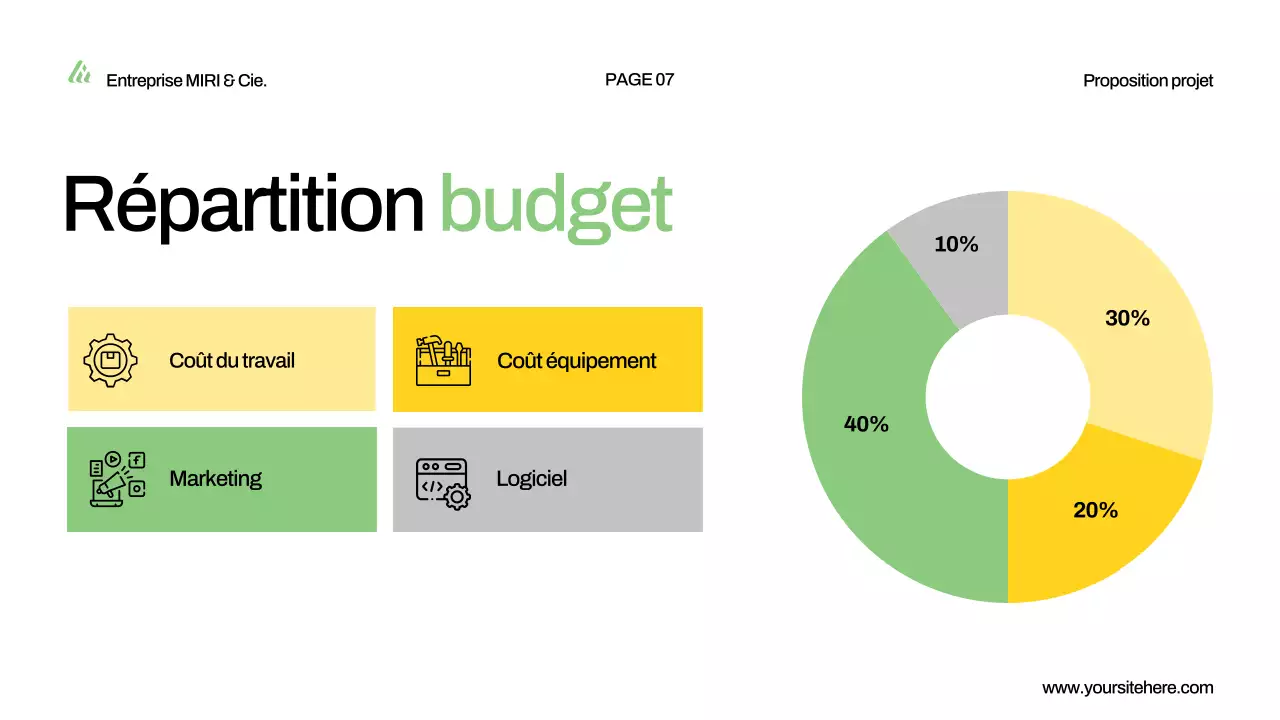 Entreprise MIRI & Cie.

PAGE 07

Proposition projet

Répartition budget

Coût du travail

Coût équipement

Marketing

Logiciel

10%

30%

40%

20%

www.yoursitehere.com